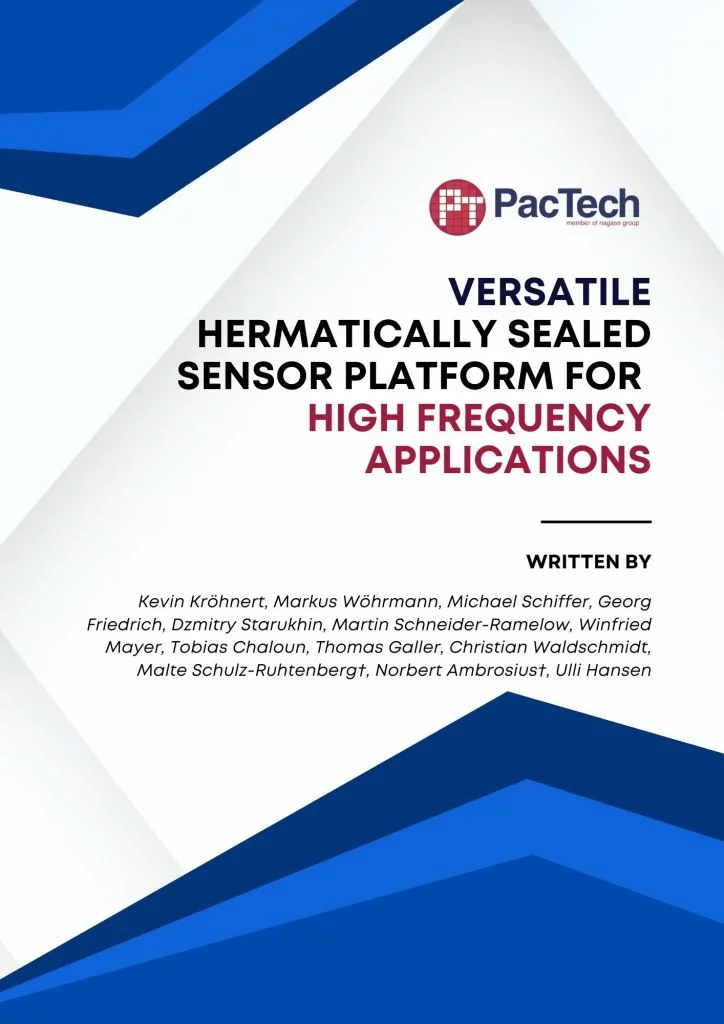 PacTech
member of nagase group

VERSATILE HERMATICALLY SEALED SENSOR PLATFORM FOR HIGH FREQUENCY APPLICATIONS

WRITTEN BY

Kevin Kröhnert, Markus Wöhrmann, Michael Schiffer, Georg Friedrich, Dzmitry Starukhin, Martin Schneider-Ramelow, Winfried Mayer, Tobias Chaloun, Thomas Galler, Christian Waldschmidt, Malte Schulz-Ruhtenberg†, Norbert Ambrosius†, Ulli Hansen